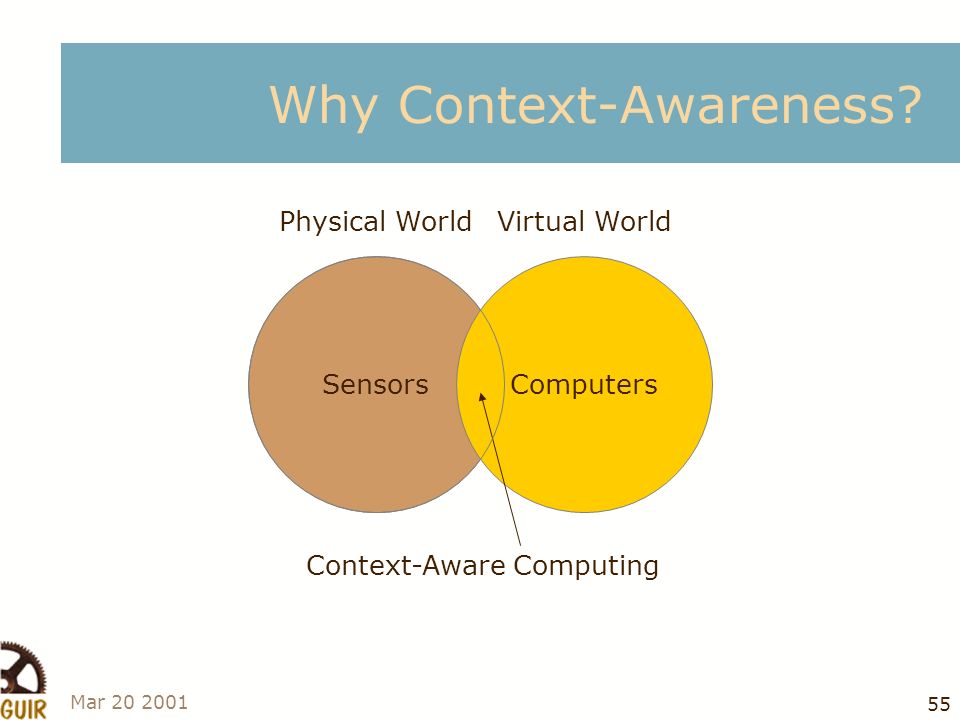 Why Context-Awareness?

Physical World Virtual World

Sensors

Computers

Context-Aware Computing

GUIR

Mar 20 2001

55